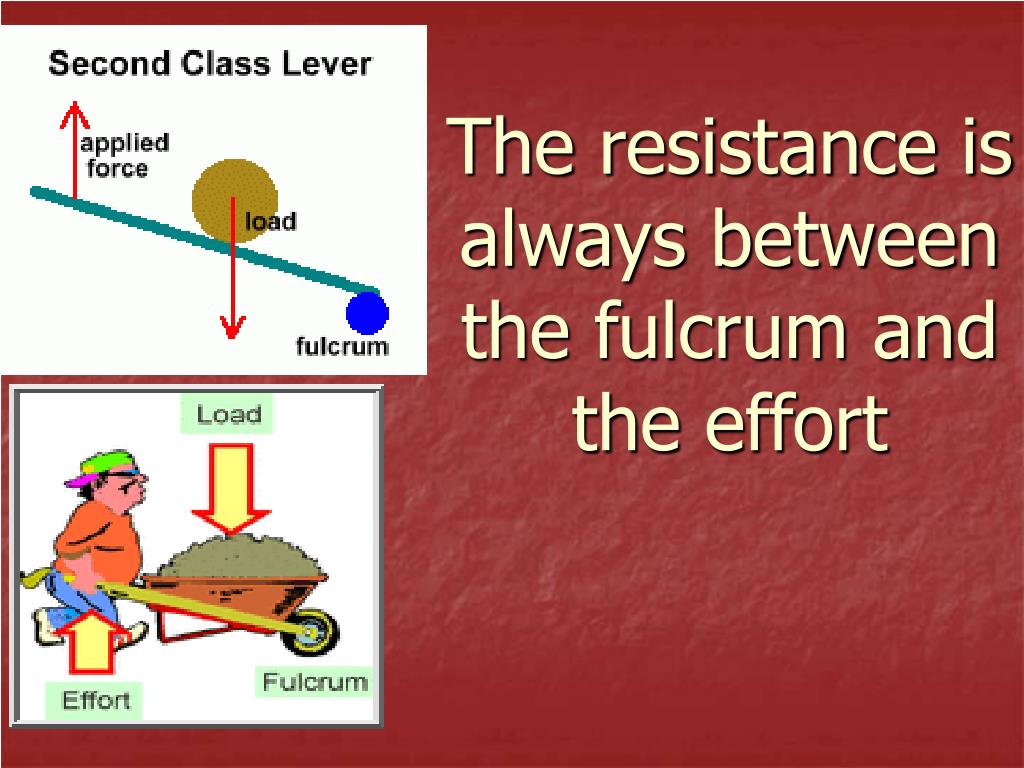 Second Class Lever

applied force

load

fulcrum

Load

Effort

Fulcrum

The resistance is always between the fulcrum and the effort